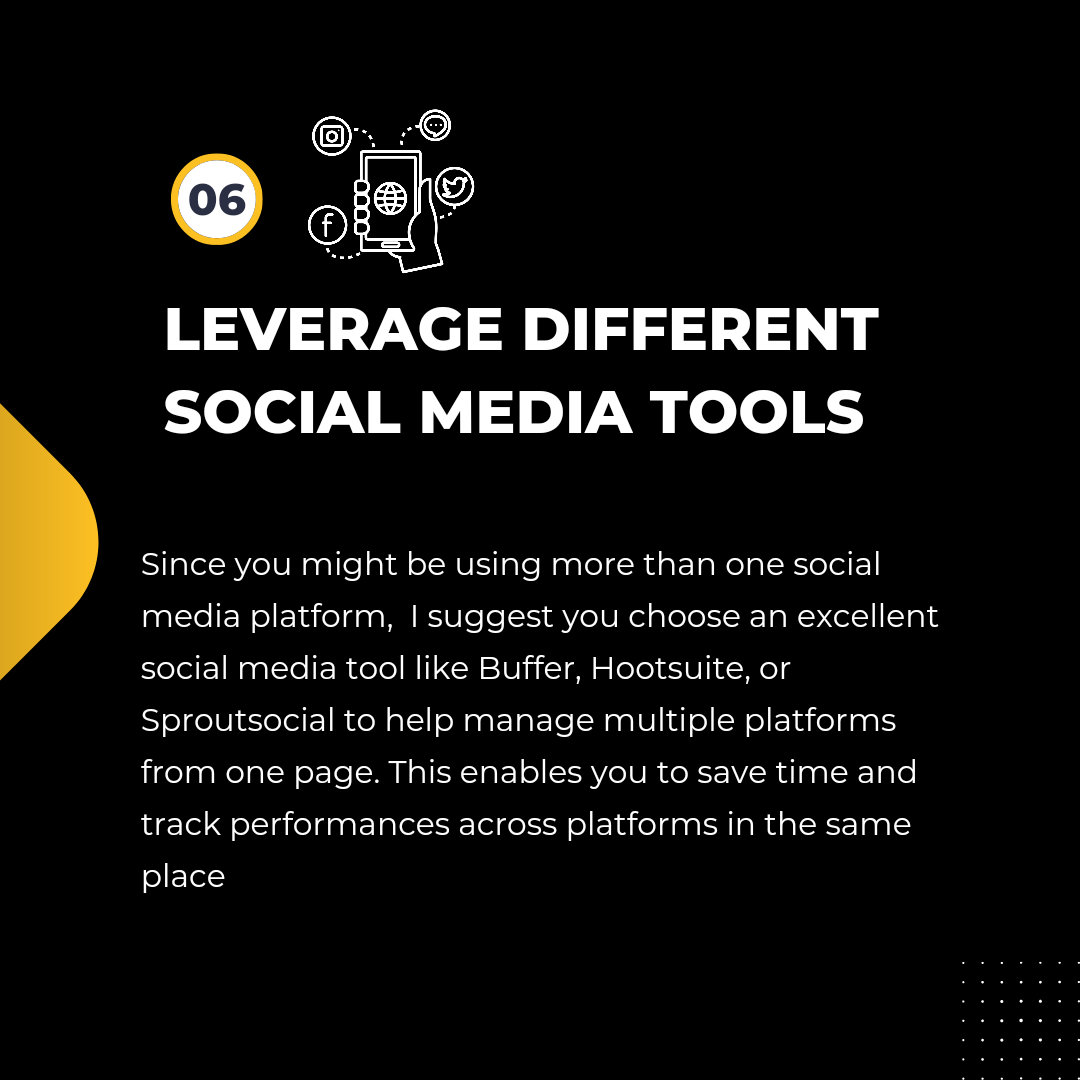 06

LEVERAGE DIFFERENT SOCIAL MEDIA TOOLS

Since you might be using more than one social media platform,  I suggest you choose an excellent social media tool like Buffer, Hootsuite, or Sproutsocial to help manage multiple platforms from one page. This enables you to save time and track performances across platforms in the same place